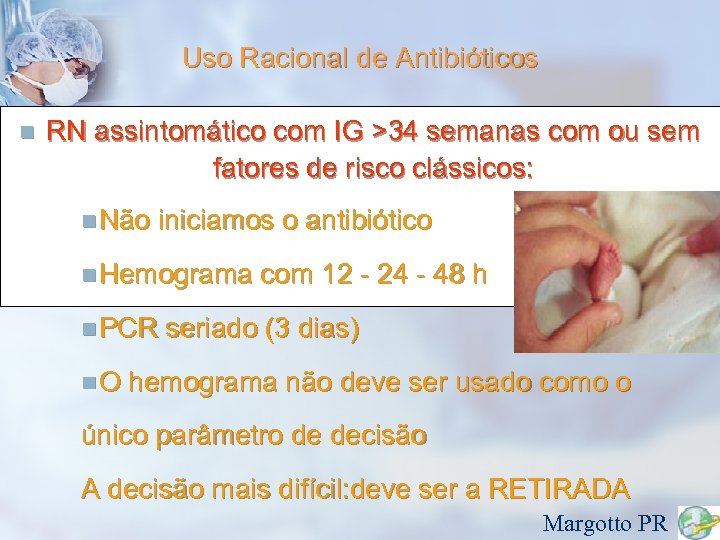 Uso Racional de Antibióticos

RN assintomático com IG >34 semanas com ou sem fatores de risco clássicos:

Não iniciamos o antibiótico

Hemograma com 12 - 24 - 48 h

PCR seriado (3 dias)

O hemograma não deve ser usado como o único parâmetro de decisão

A decisão mais difícil:deve ser a RETIRADA

Margotto PR